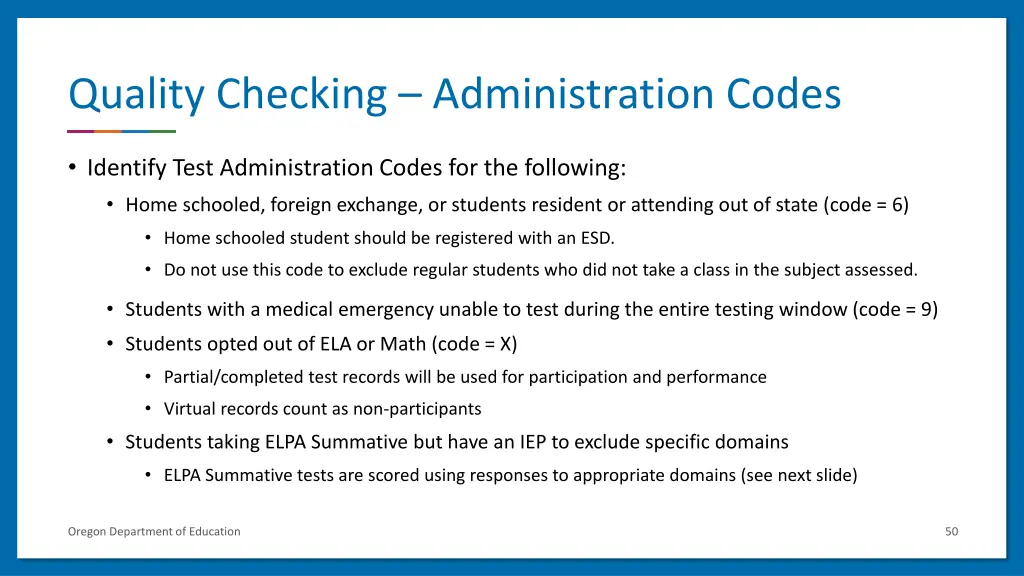 Quality Checking – Administration Codes

• Identify Test Administration Codes for the following:
  • Home schooled, foreign exchange, or students resident or attending out of state (code = 6)
    • Home schooled student should be registered with an ESD.
    • Do not use this code to exclude regular students who did not take a class in the subject assessed.
  • Students with a medical emergency unable to test during the entire testing window (code = 9)
  • Students opted out of ELA or Math (code = X)
    • Partial/completed test records will be used for participation and performance
    • Virtual records count as non-participants
  • Students taking ELPA Summative but have an IEP to exclude specific domains
    • ELPA Summative tests are scored using responses to appropriate domains (see next slide)

Oregon Department of Education

50